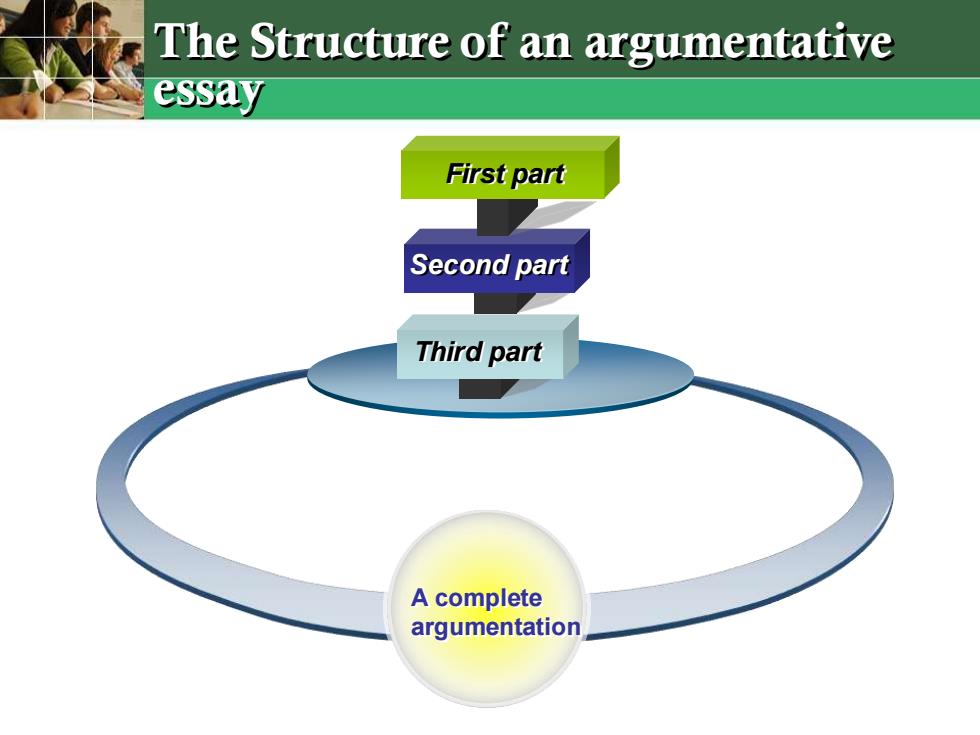 The Structure of an argumentative essay

First part

Second part

Third part

A complete argumentation